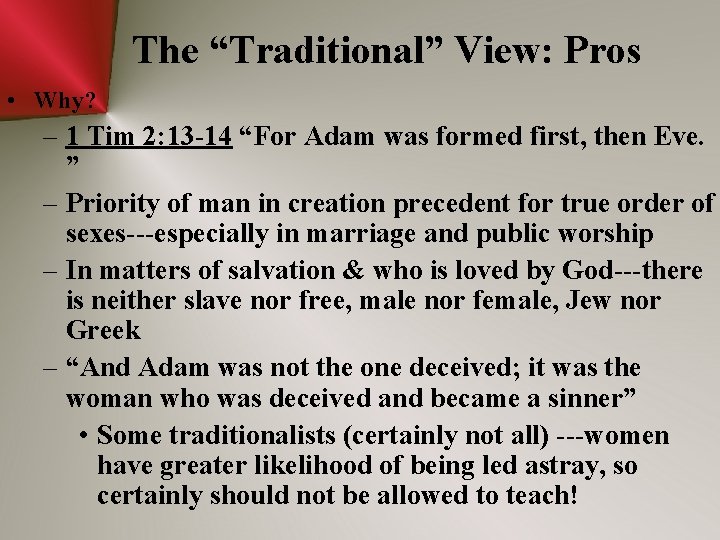 The “Traditional” View: Pros

• Why?

– 1 Tim 2:13-14 “For Adam was formed first, then Eve. ”

– Priority of man in creation precedent for true order of sexes---especially in marriage and public worship

– In matters of salvation & who is loved by God---there is neither slave nor free, male nor female, Jew nor Greek

– “And Adam was not the one deceived; it was the woman who was deceived and became a sinner”

• Some traditionalists (certainly not all) ---women have greater likelihood of being led astray, so certainly should not be allowed to teach!